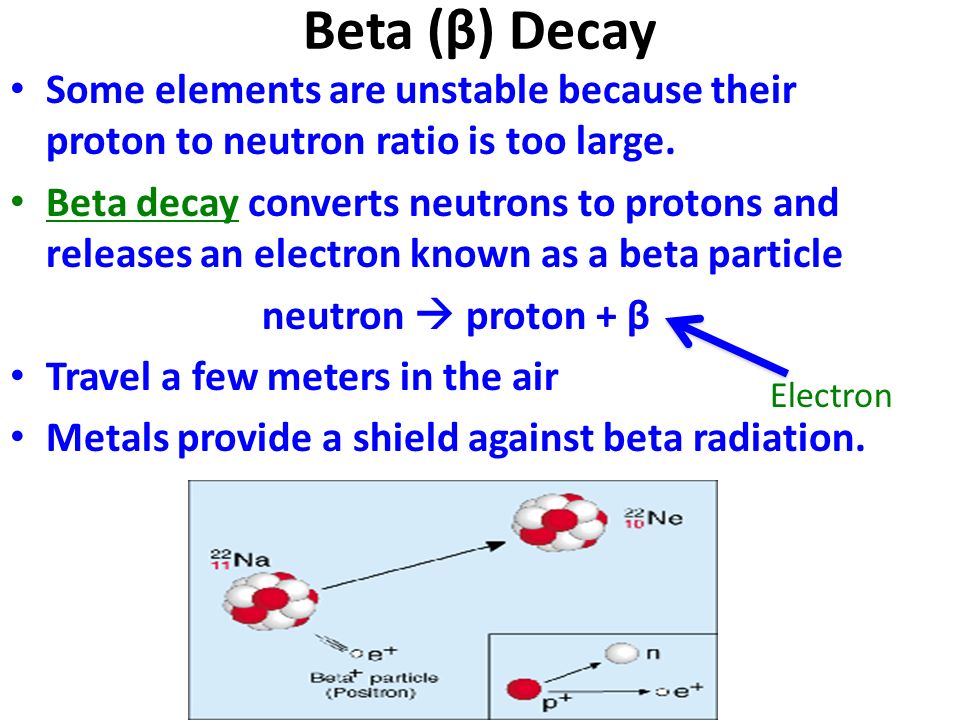 Beta (β) Decay

• Some elements are unstable because their proton to neutron ratio is too large.

• Beta decay converts neutrons to protons and releases an electron known as a beta particle

neutron → proton + β

Electron

• Travel a few meters in the air

• Metals provide a shield against beta radiation.

$^{22}_{11}Na$

$^{22}_{10}Ne$

$e^+$

Beta$^+$ particle (Positron)

n

$p^+$

$e^+$